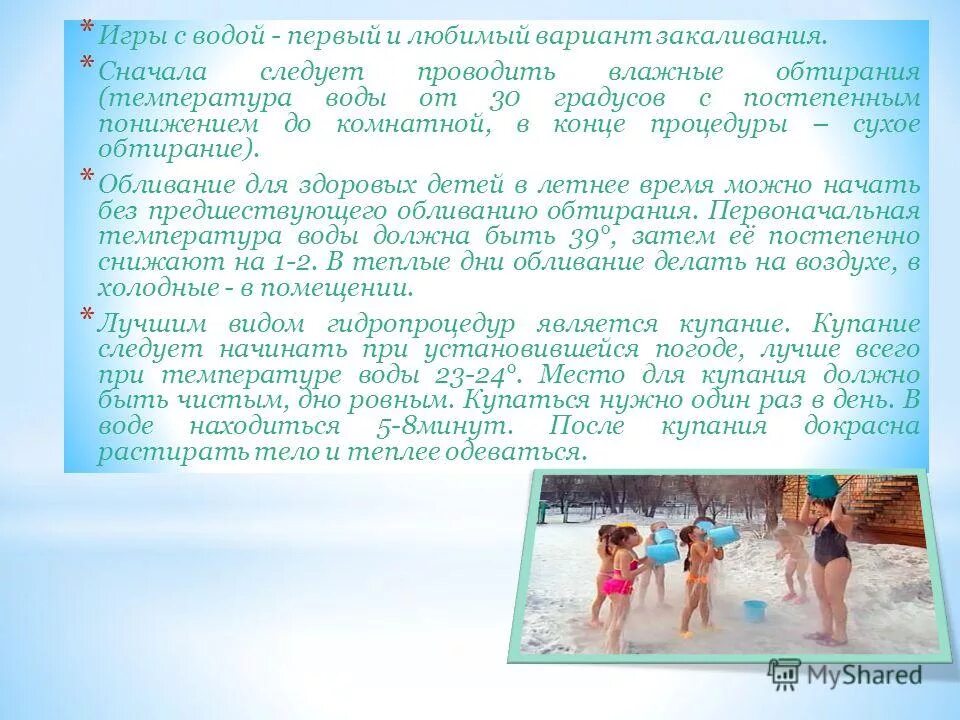 * Игры с водой - первый и любимый вариант закаливания.

* Сначала следует проводить влажные обтирания (температура воды от 30 градусов с постепенным понижением до комнатной, в конце процедуры – сухое обтирание).

* Обливание для здоровых детей в летнее время можно начать без предшествующего обливанию обтирания. Первоначальная температура воды должна быть 39°, затем её постепенно снижают на 1-2. В теплые дни обливание делать на воздухе, в холодные - в помещении.

* Лучшим видом гидропроцедур является купание. Купание следует начинать при установившейся погоде, лучше всего при температуре воды 23-24°. Место для купания должно быть чистым, дно ровным. Купаться нужно один раз в день. В воде находиться 5-8минут. После купания докрасна растирать тело и теплее одеваться.

MyShared